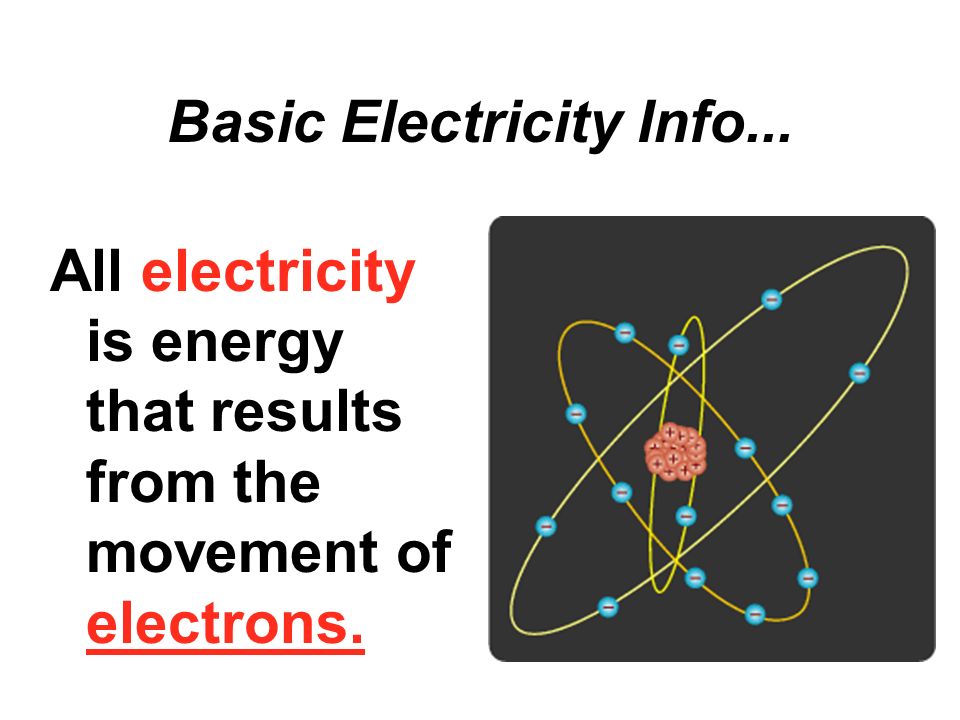 Basic Electricity Info...

All electricity is energy that results from the movement of electrons.